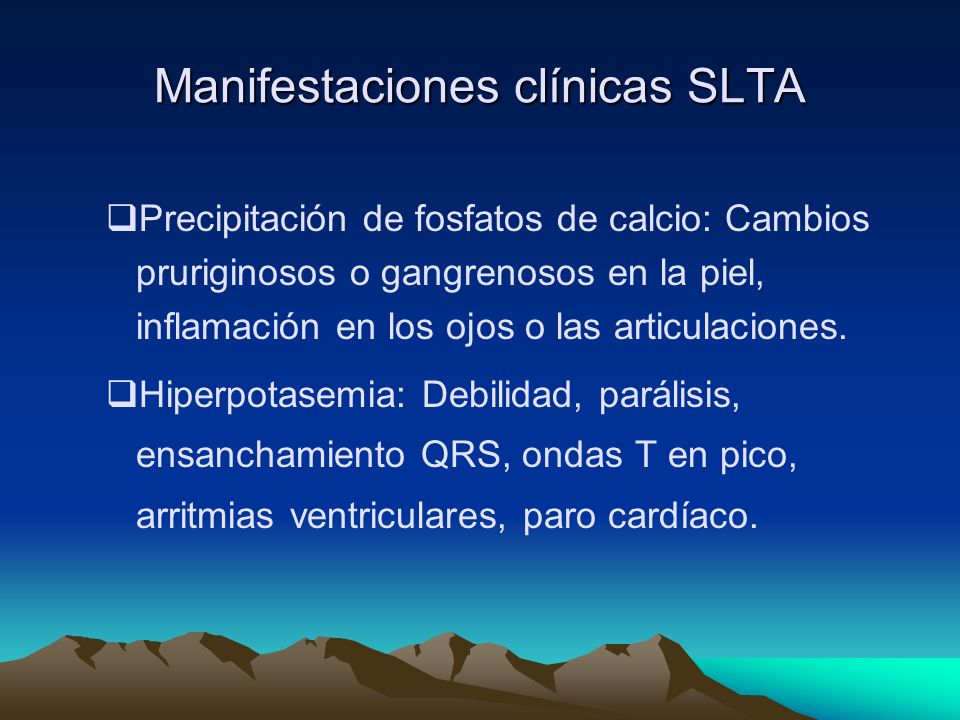 Manifestaciones clínicas SLTA

❑Precipitación de fosfatos de calcio: Cambios pruriginosos o gangrenosos en la piel, inflamación en los ojos o las articulaciones.

❑Hiperpotasemia: Debilidad, parálisis, ensanchamiento QRS, ondas T en pico, arritmias ventriculares, paro cardíaco.